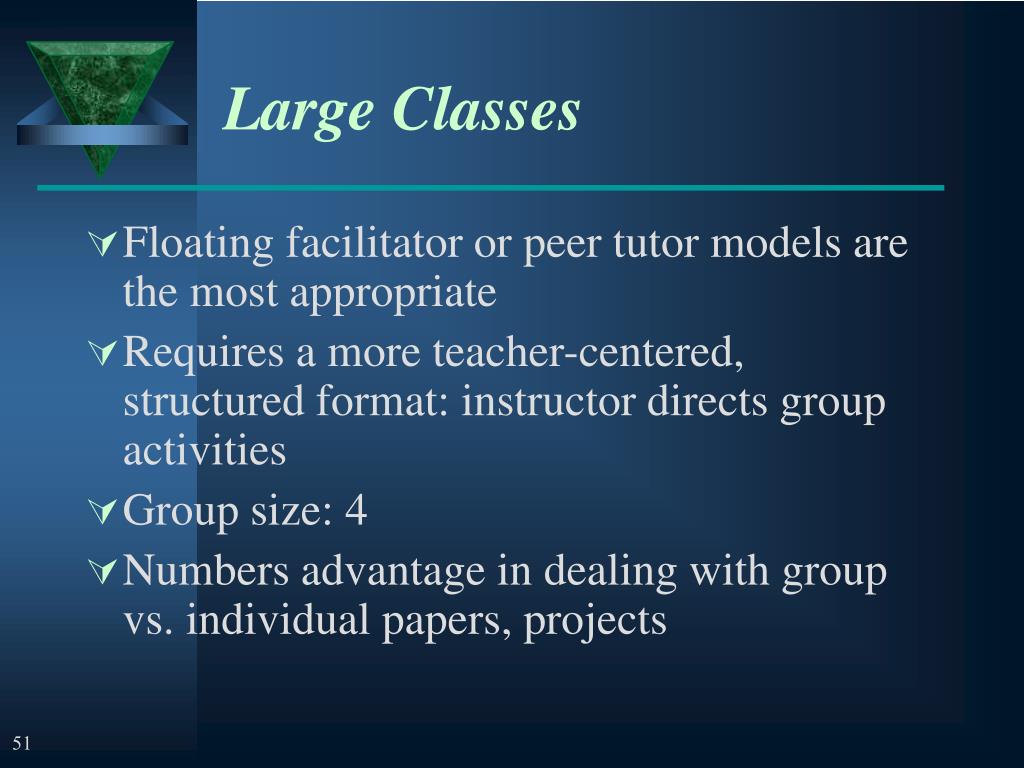 Large Classes

Floating facilitator or peer tutor models are the most appropriate

Requires a more teacher-centered, structured format: instructor directs group activities

Group size: 4

Numbers advantage in dealing with group vs. individual papers, projects

51